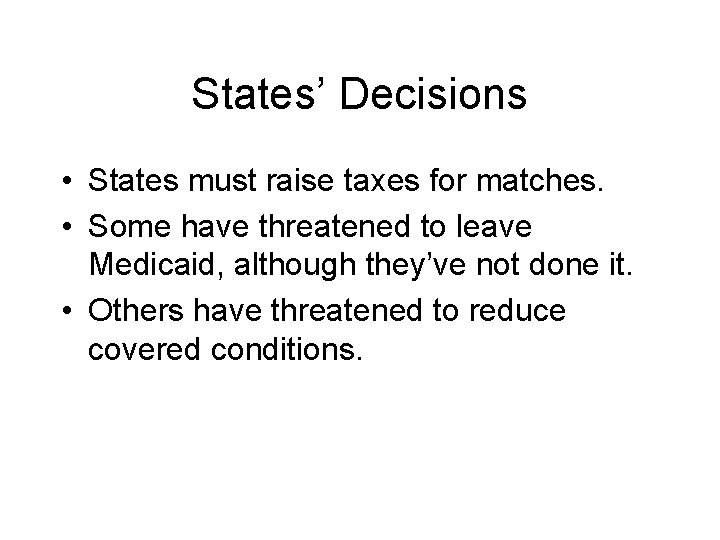 States’ Decisions

• States must raise taxes for matches.
• Some have threatened to leave Medicaid, although they’ve not done it.
• Others have threatened to reduce covered conditions.